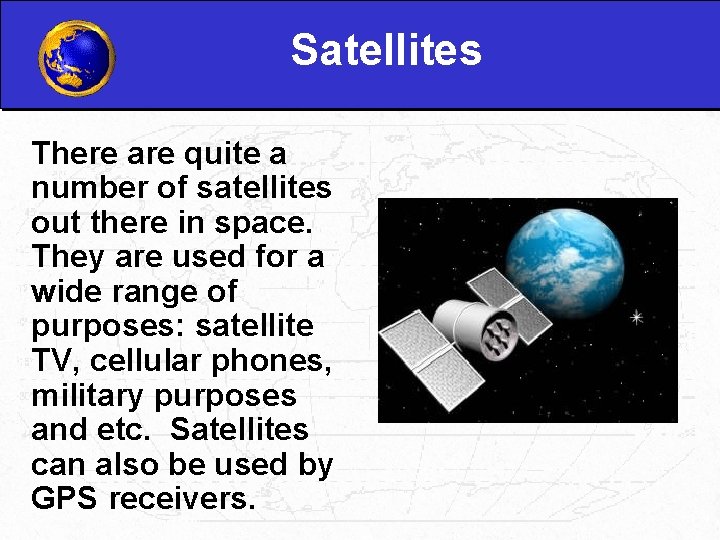 Satellites

There are quite a number of satellites out there in space. They are used for a wide range of purposes: satellite TV, cellular phones, military purposes and etc.  Satellites can also be used by GPS receivers.